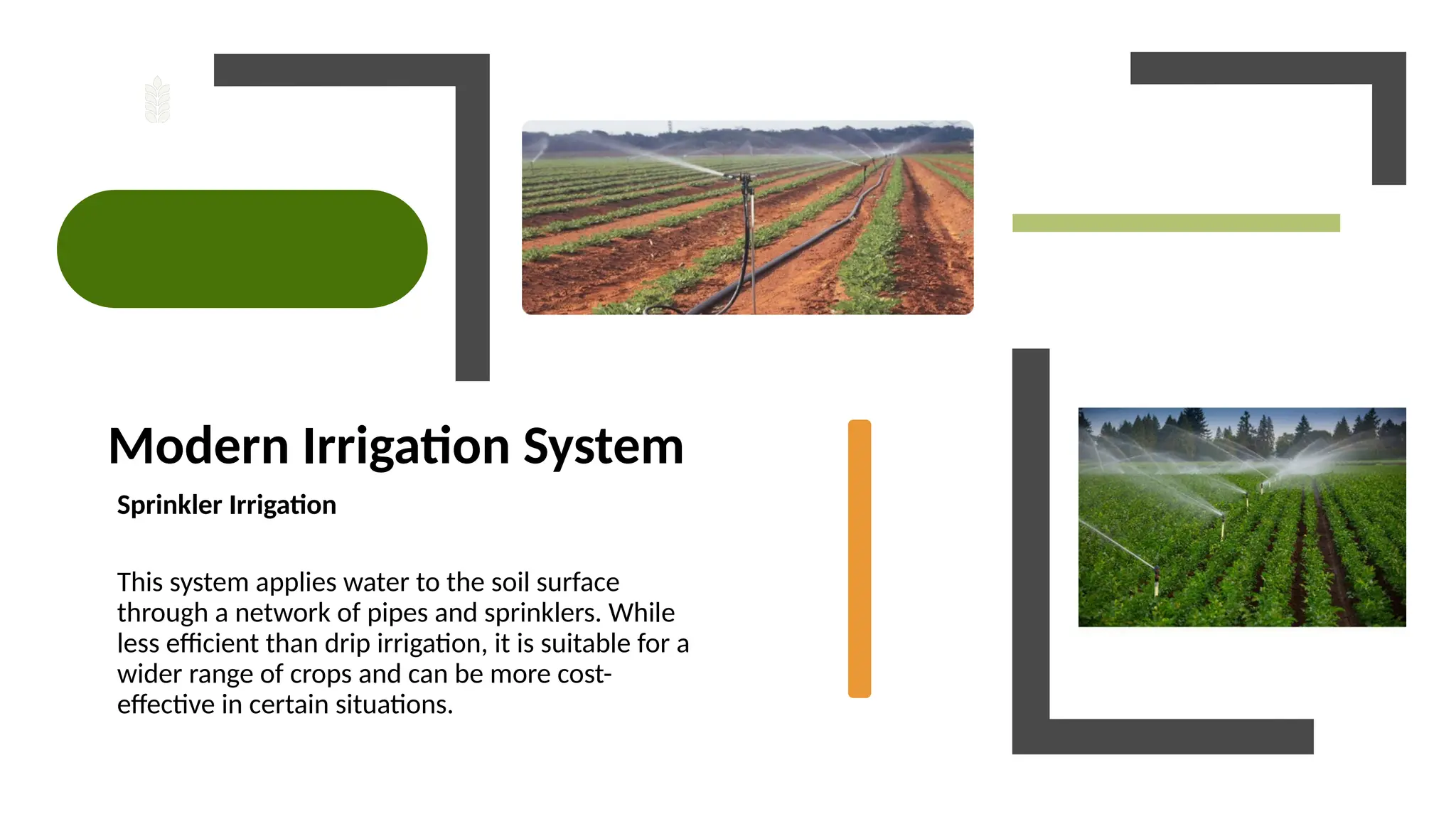 Modern Irrigation System

Sprinkler Irrigation

This system applies water to the soil surface through a network of pipes and sprinklers. While less efficient than drip irrigation, it is suitable for a wider range of crops and can be more cost-effective in certain situations.